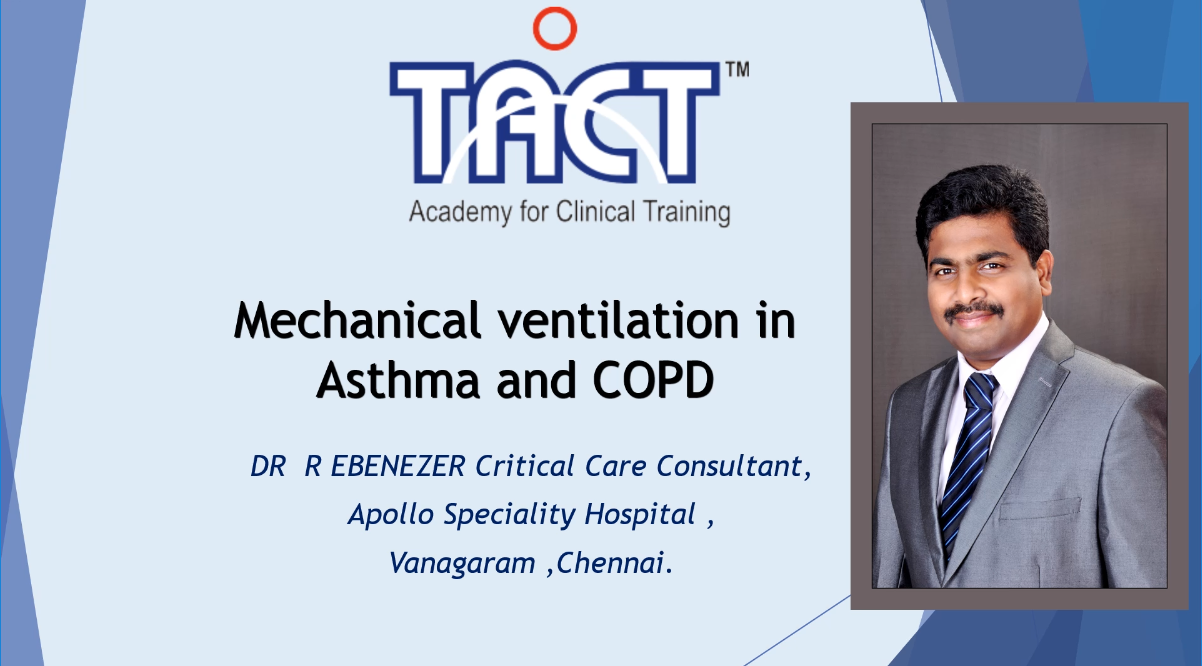 TACT™
Academy for Clinical Training

Mechanical ventilation in Asthma and COPD

DR R EBENEZER Critical Care Consultant,
Apollo Speciality Hospital ,
Vanagaram ,Chennai.